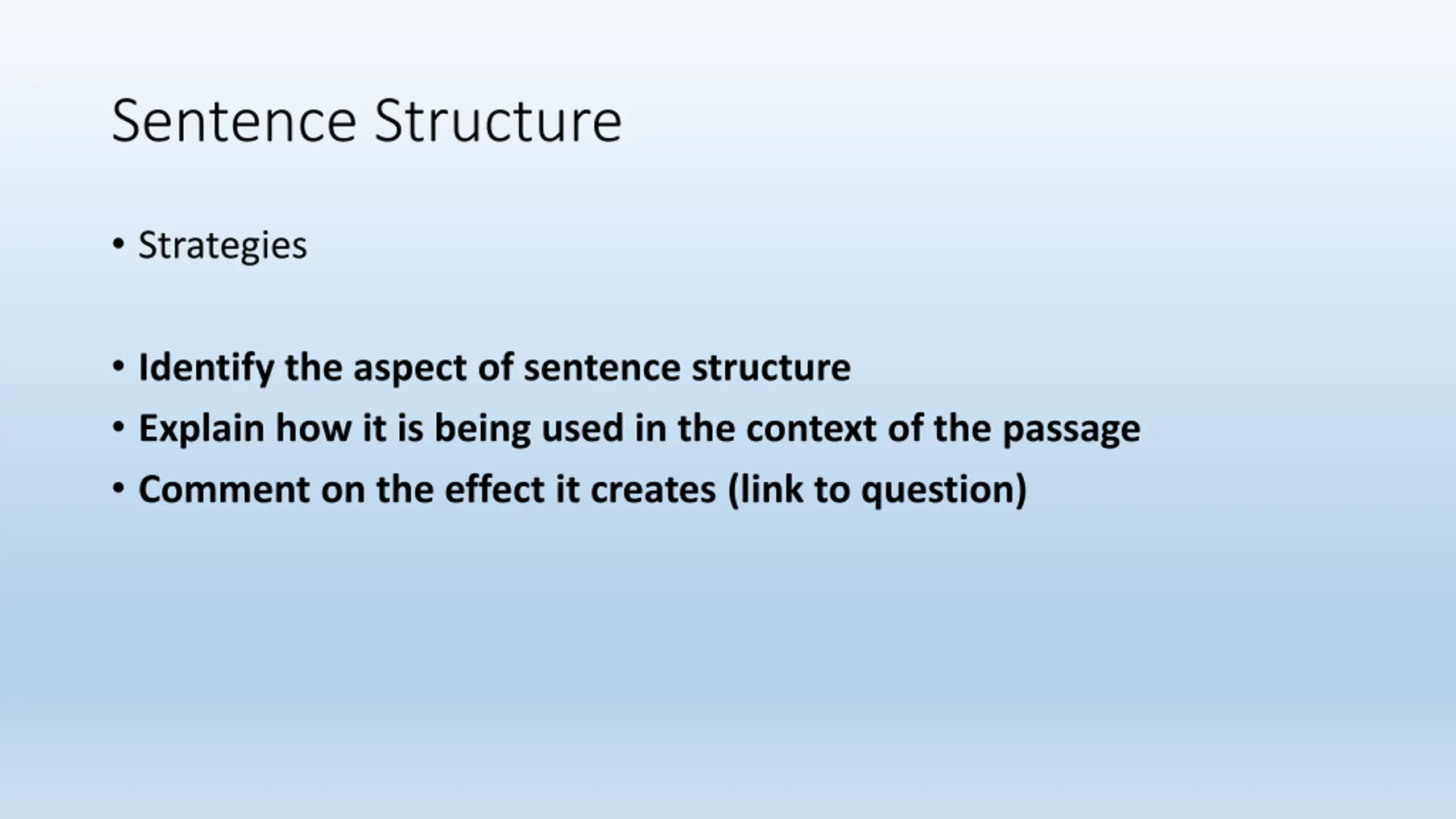 Sentence Structure

• Strategies

• Identify the aspect of sentence structure
• Explain how it is being used in the context of the passage
• Comment on the effect it creates (link to question)